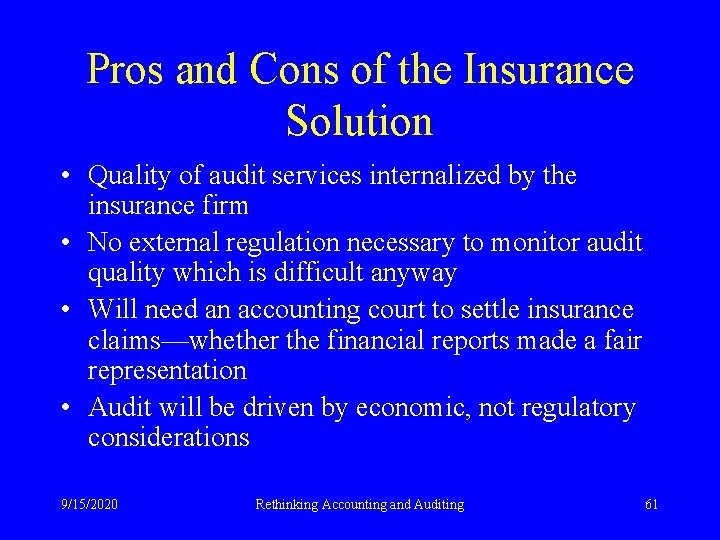 Pros and Cons of the Insurance Solution

• Quality of audit services internalized by the insurance firm
• No external regulation necessary to monitor audit quality which is difficult anyway
• Will need an accounting court to settle insurance claims—whether the financial reports made a fair representation
• Audit will be driven by economic, not regulatory considerations

9/15/2020 Rethinking Accounting and Auditing 61